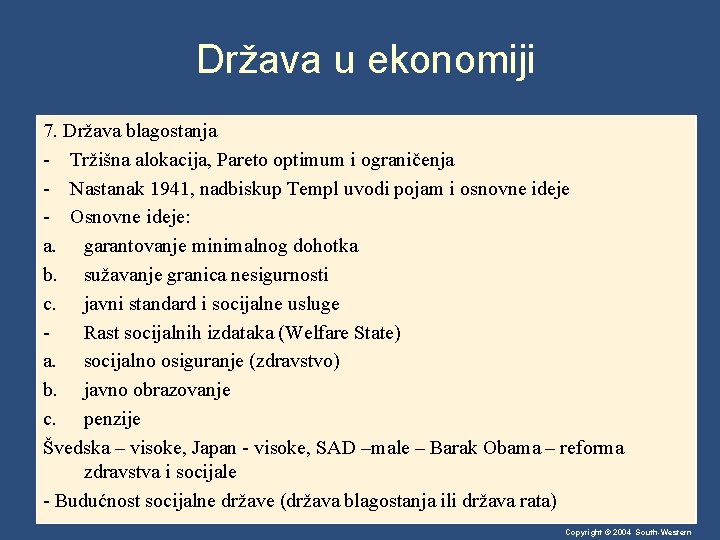 Država u ekonomiji

7. Država blagostanja
- Tržišna alokacija, Pareto optimum i ograničenja
- Nastanak 1941, nadbiskup Templ uvodi pojam i osnovne ideje
- Osnovne ideje:
a. garantovanje minimalnog dohotka
b. sužavanje granica nesigurnosti
c. javni standard i socijalne usluge
- Rast socijalnih izdataka (Welfare State)
a. socijalno osiguranje (zdravstvo)
b. javno obrazovanje
c. penzije
Švedska – visoke, Japan - visoke, SAD –male – Barak Obama – reforma zdravstva i socijale
- Budućnost socijalne države (država blagostanja ili država rata)

Copyright © 2004 South-Western